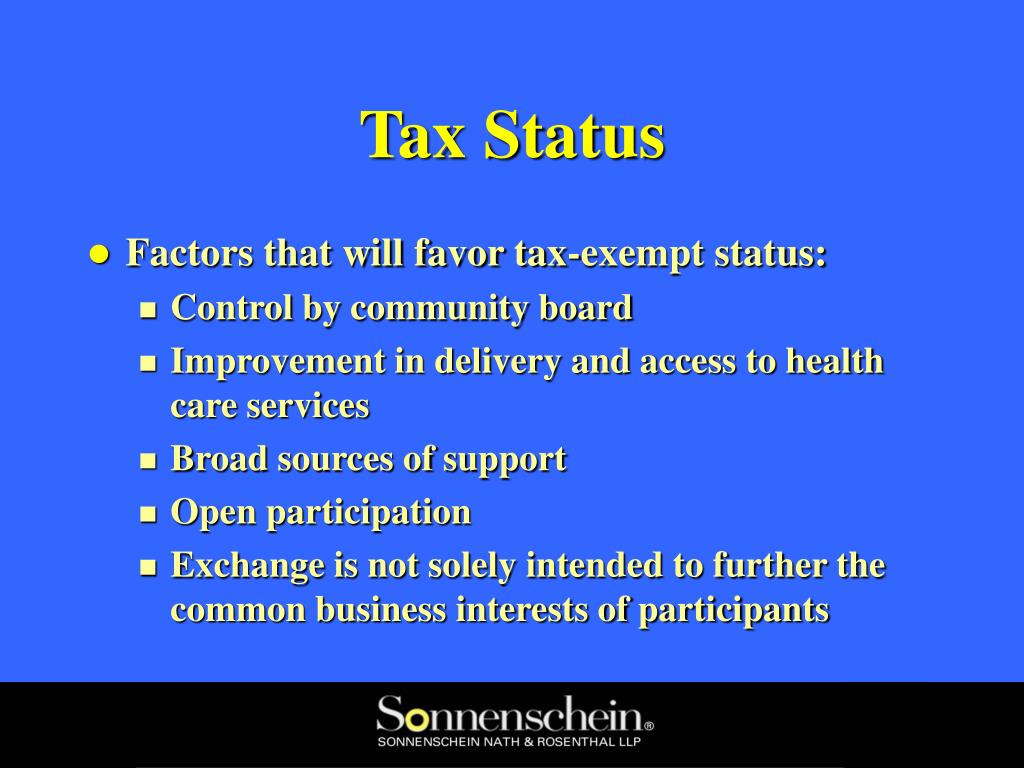 Tax Status

- Factors that will favor tax-exempt status:
  - Control by community board
  - Improvement in delivery and access to health care services
  - Broad sources of support
  - Open participation
  - Exchange is not solely intended to further the common business interests of participants

Sonnenschein®
SONNENSCHEIN NATH & ROSENTHAL LLP